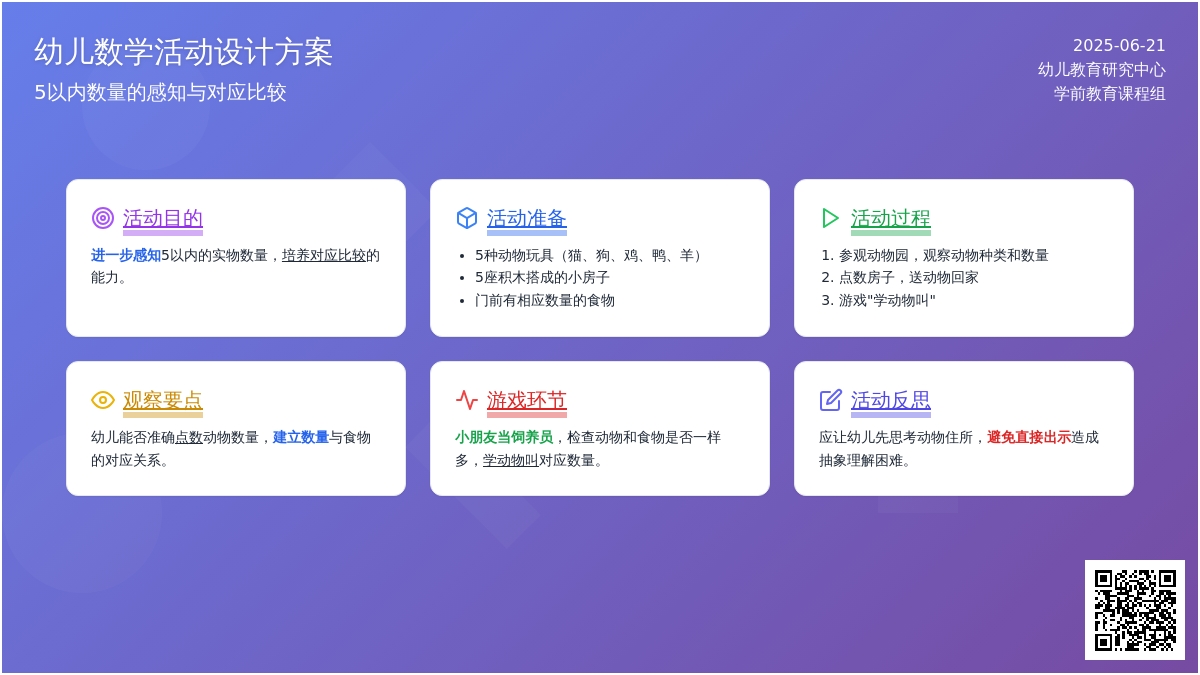 幼儿数学活动设计方案

5以内数量的感知与对应比较

2025-06-21
幼儿教育研究中心
学前教育课程组

活动目的

进一步感知5以内的实物数量，培养对应比较的能力。

活动准备

- 5种动物玩具（猫、狗、鸡、鸭、羊）
- 5座积木搭成的小房子
- 门前有相应数量的食物

活动过程

1. 参观动物园，观察动物种类和数量
2. 点数房子，送动物回家
3. 游戏"学动物叫"

观察要点

幼儿能否准确点数动物数量，建立数量与食物的对应关系。

游戏环节

小朋友当饲养员，检查动物和食物是否一样多，学动物叫对应数量。

活动反思

应让幼儿先思考动物住所，避免直接出示造成抽象理解困难。